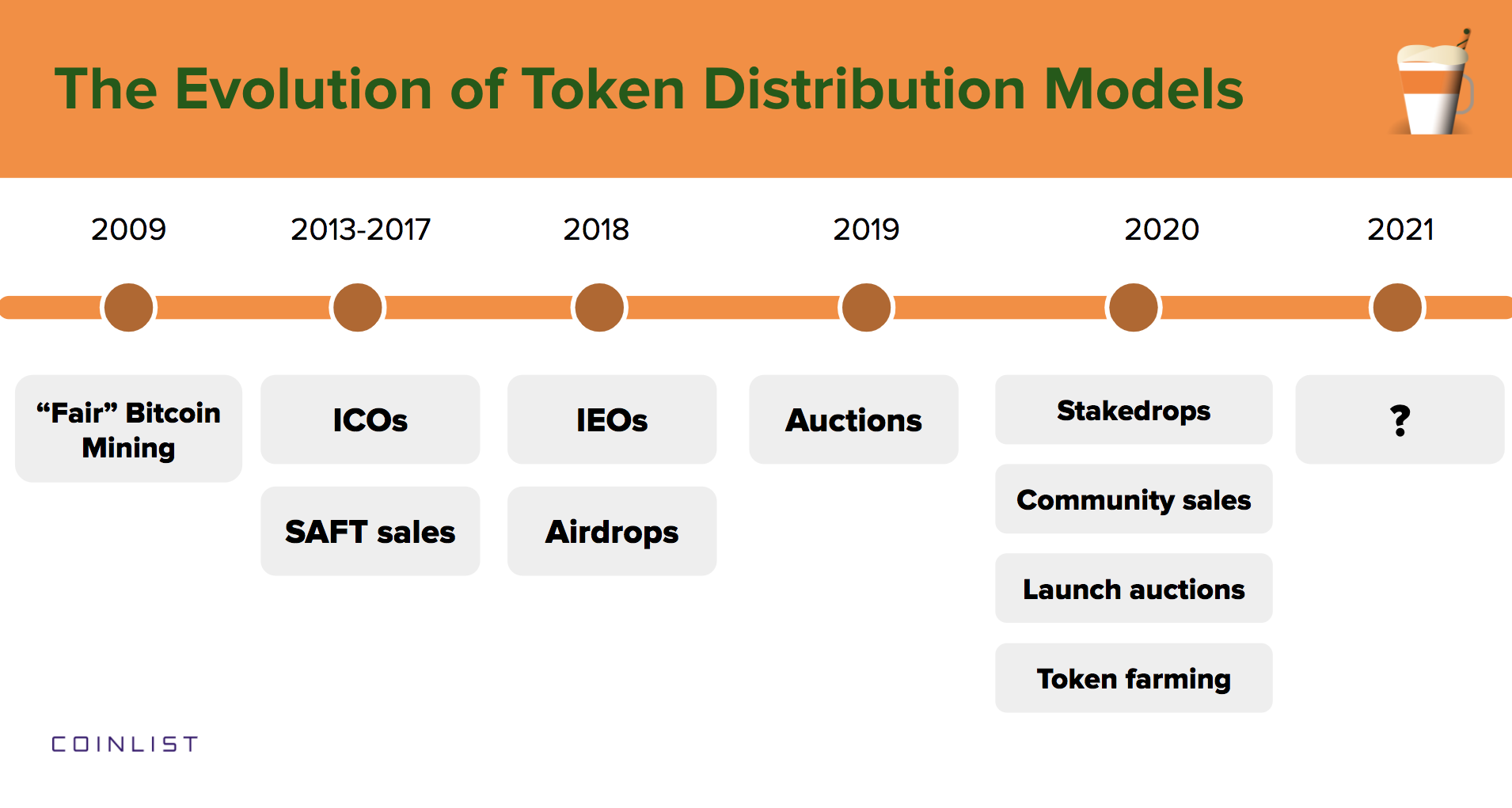 The Evolution of Token Distribution Models

2009

2013-2017

2018

2019

2020

2021

“Fair” Bitcoin Mining

ICOs

SAFT sales

IEOs

Airdrops

Auctions

Stakedrops

Community sales

Launch auctions

Token farming

?

COINLIST